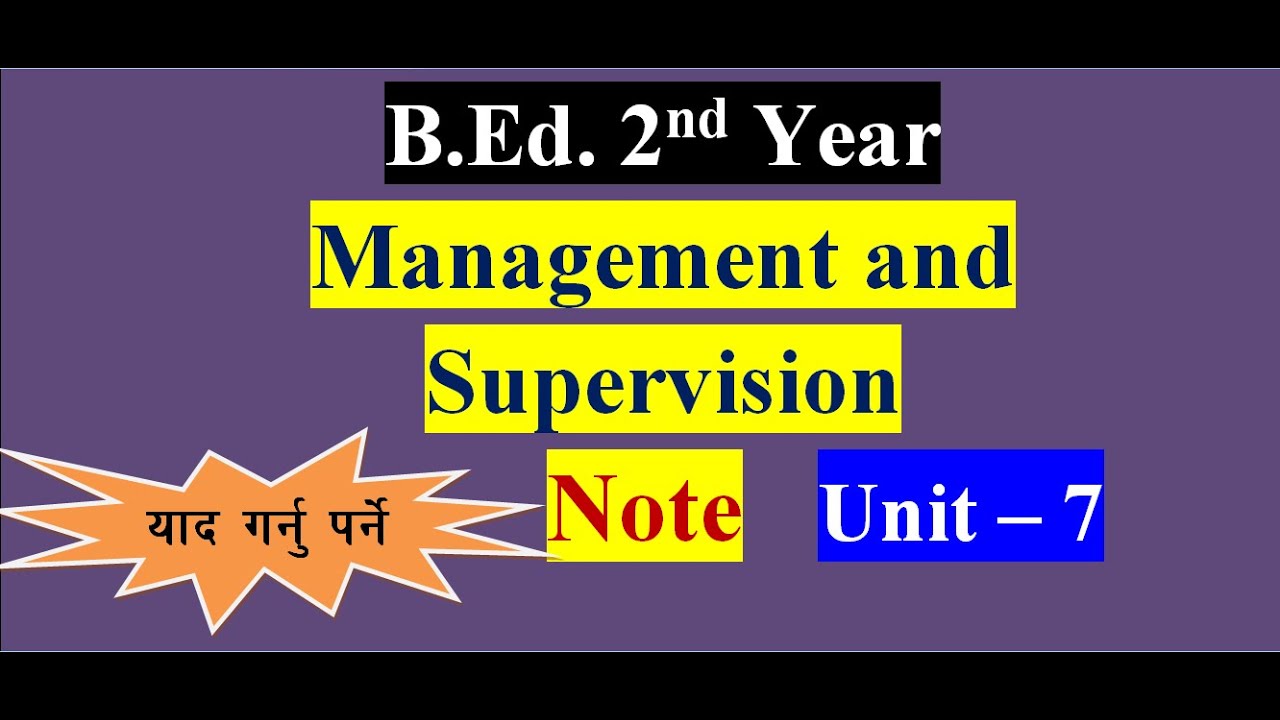 B.Ed. 2nd Year

Management and Supervision

याद गर्नु पर्ने

Note

Unit – 7